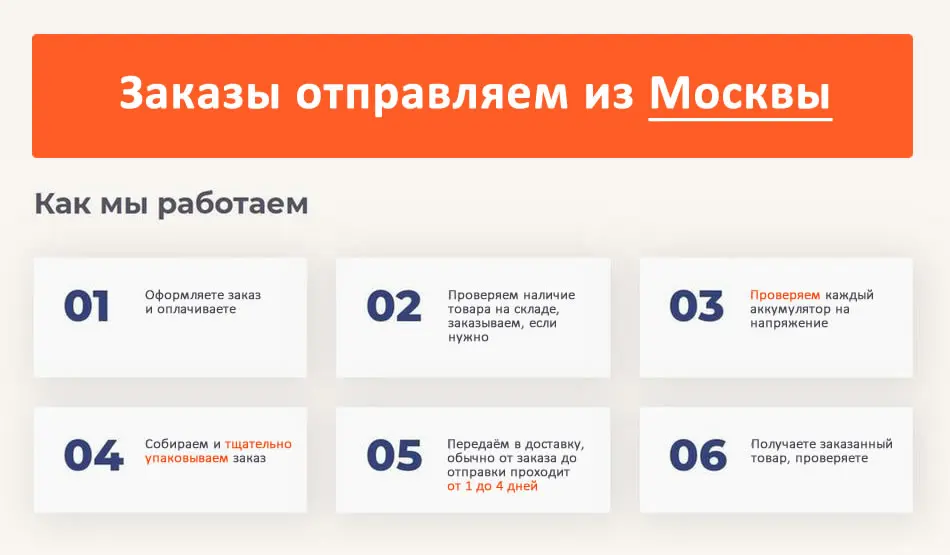 Заказы отправляем из Москвы

Как мы работаем

01 Оформляете заказ и оплачиваете

02 Проверяем наличие товара на складе, заказываем, если нужно

03 Проверяем каждый аккумулятор на напряжение

04 Собираем и тщательно упаковываем заказ

05 Передаём в доставку, обычно от заказа до отправки проходит от 1 до 4 дней

06 Получаете заказанный товар, проверяете